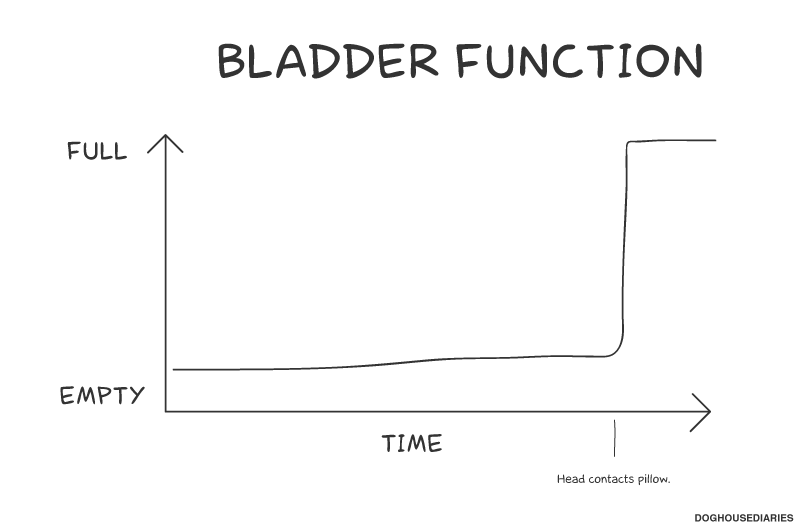 BLADDER FUNCTION

FULL

EMPTY

TIME

Head contacts pillow.

DOGHOUSEDIARIES